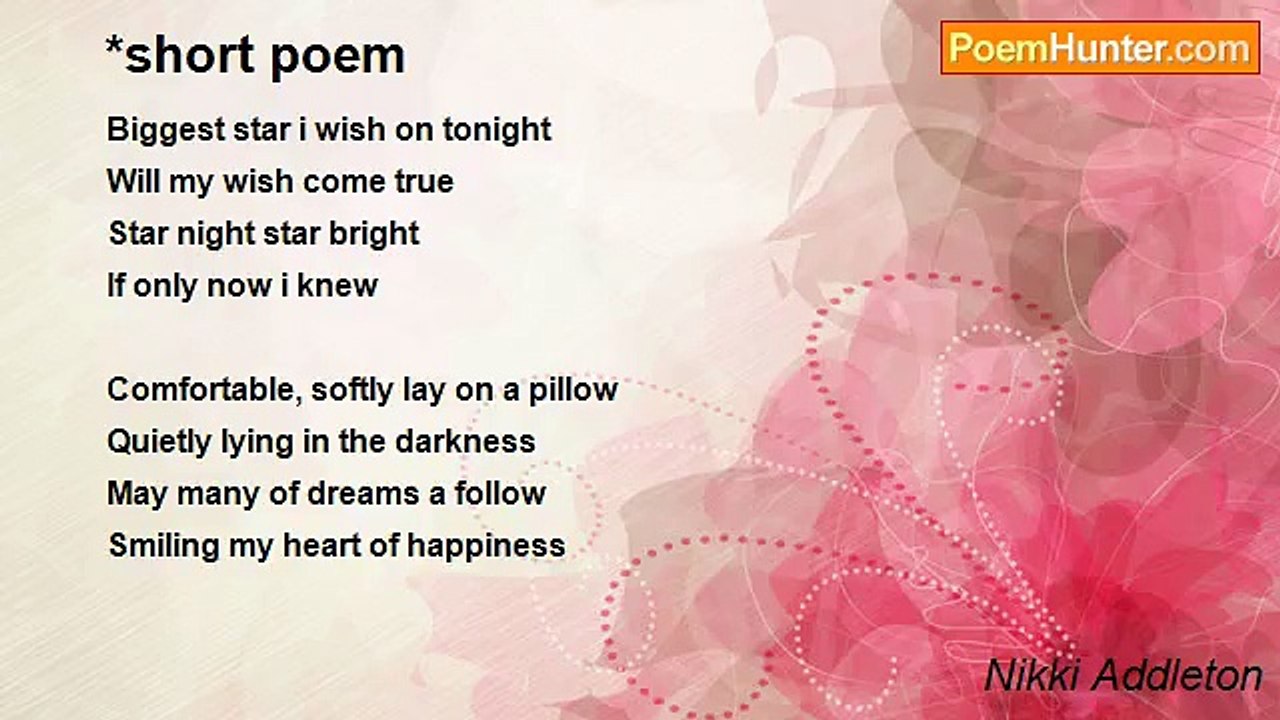 *short poem

PoemHunter.com

Biggest star i wish on tonight
Will my wish come true
Star night star bright
If only now i knew

Comfortable, softly lay on a pillow
Quietly lying in the darkness
May many of dreams a follow
Smiling my heart of happiness

Nikki Addleton